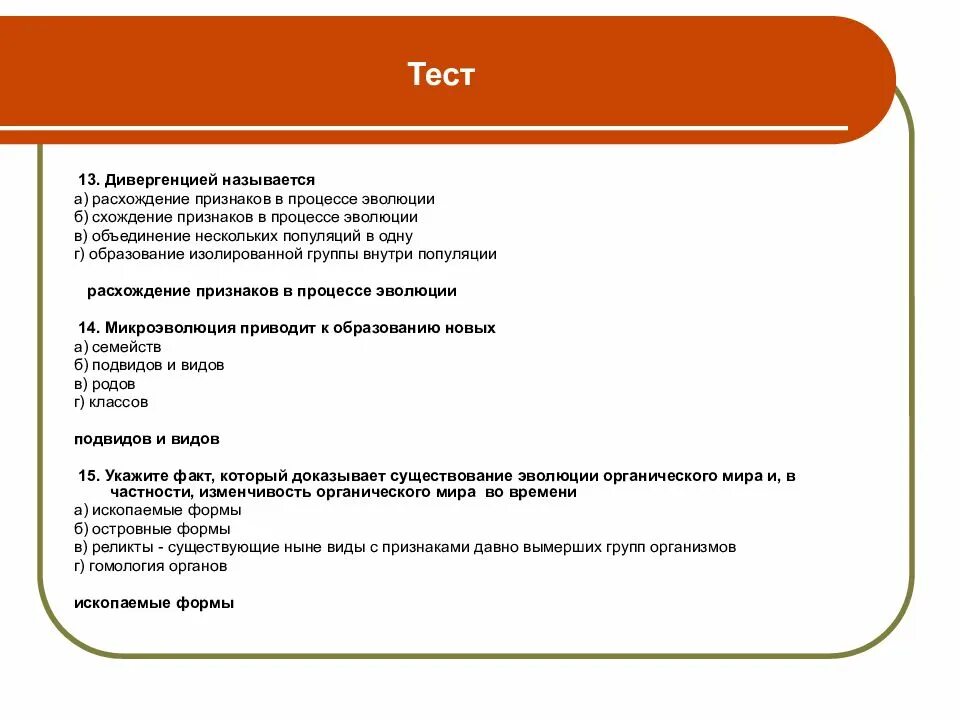 Тест

13. Дивергенцией называется
а) расхождение признаков в процессе эволюции
б) схождение признаков в процессе эволюции
в) объединение нескольких популяций в одну
г) образование изолированной группы внутри популяции

расхождение признаков в процессе эволюции

14. Микроэволюция приводит к образованию новых
а) семейств
б) подвидов и видов
в) родов
г) классов

подвидов и видов

15. Укажите факт, который доказывает существование эволюции органического мира и, в частности, изменчивость органического мира во времени
а) ископаемые формы
б) островные формы
в) реликты - существующие ныне виды с признаками давно вымерших групп организмов
г) гомология органов

ископаемые формы